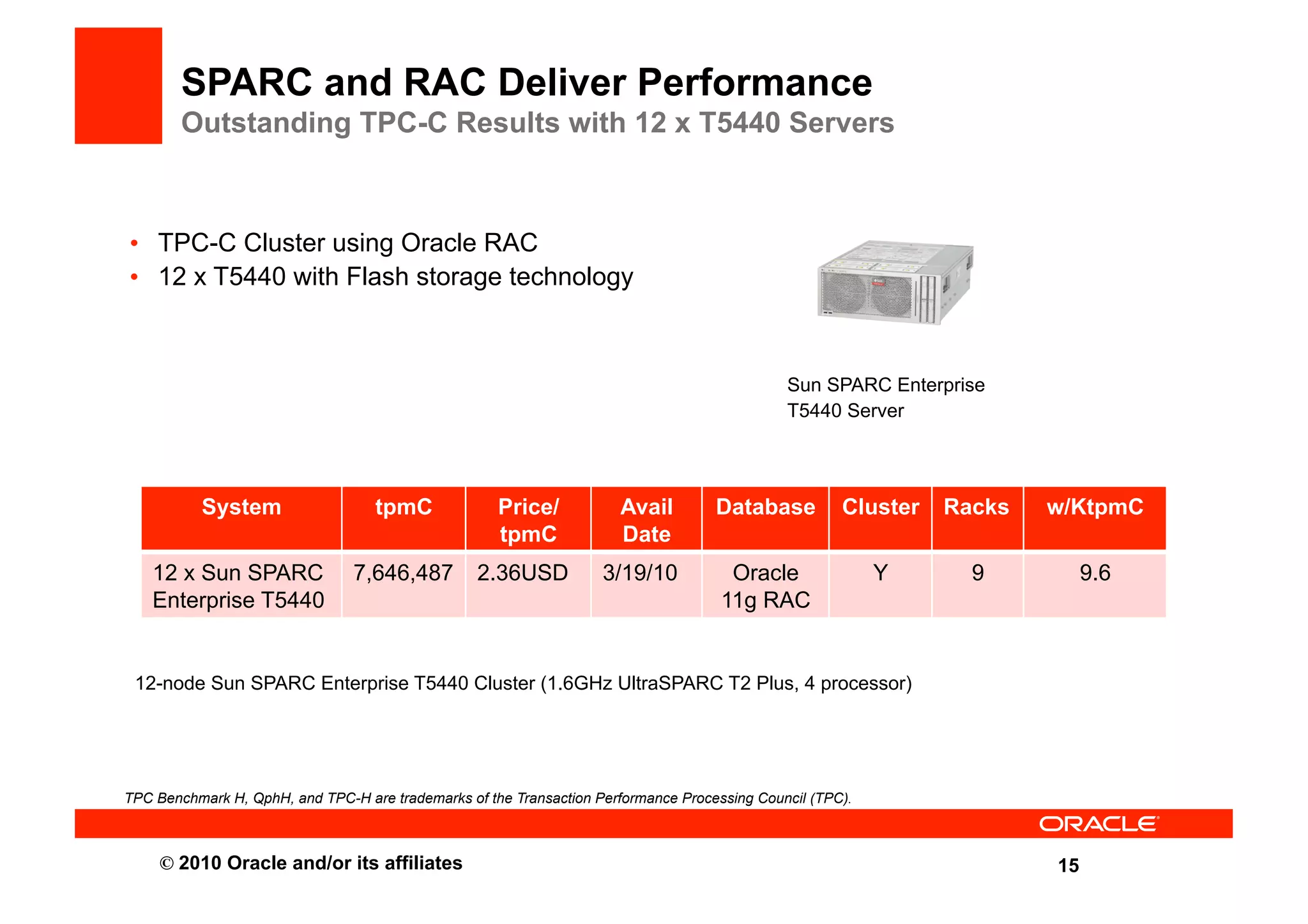 SPARC and RAC Deliver Performance
Outstanding TPC-C Results with 12 x T5440 Servers

• TPC-C Cluster using Oracle RAC
• 12 x T5440 with Flash storage technology

Sun SPARC Enterprise T5440 Server

| System | tpmC | Price/ tpmC | Avail Date | Database | Cluster | Racks | w/KtpmC |
|---|---|---|---|---|---|---|---|
| 12 x Sun SPARC Enterprise T5440 | 7,646,487 | 2.36USD | 3/19/10 | Oracle 11g RAC | Y | 9 | 9.6 |

12-node Sun SPARC Enterprise T5440 Cluster (1.6GHz UltraSPARC T2 Plus, 4 processor)

TPC Benchmark H, QphH, and TPC-H are trademarks of the Transaction Performance Processing Council (TPC).

ORACLE

© 2010 Oracle and/or its affiliates

15